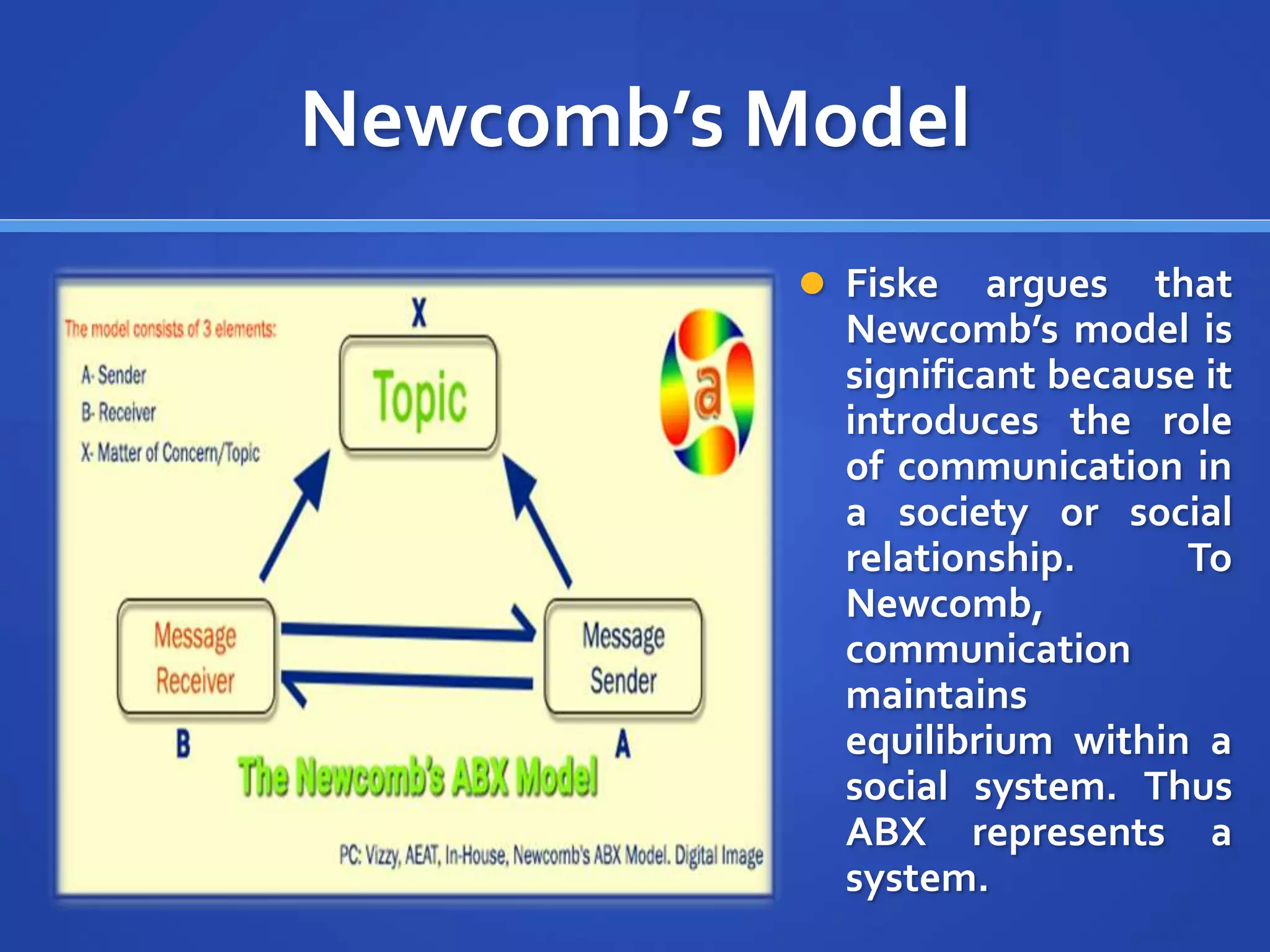 Newcomb's Model

The model consists of 3 elements:

A- Sender

B- Receiver

X- Matter of Concern/Topic

X

Topic

a

Message Receiver

Message Sender

B

A

The Newcomb's ABX Model

PC: Vizzy, AEAT, In-House, Newcomb's ABX Model. Digital Image

Fiske argues that Newcomb's model is significant because it introduces the role of communication in a society or social relationship. To Newcomb, communication maintains equilibrium within a social system. Thus ABX represents a system.